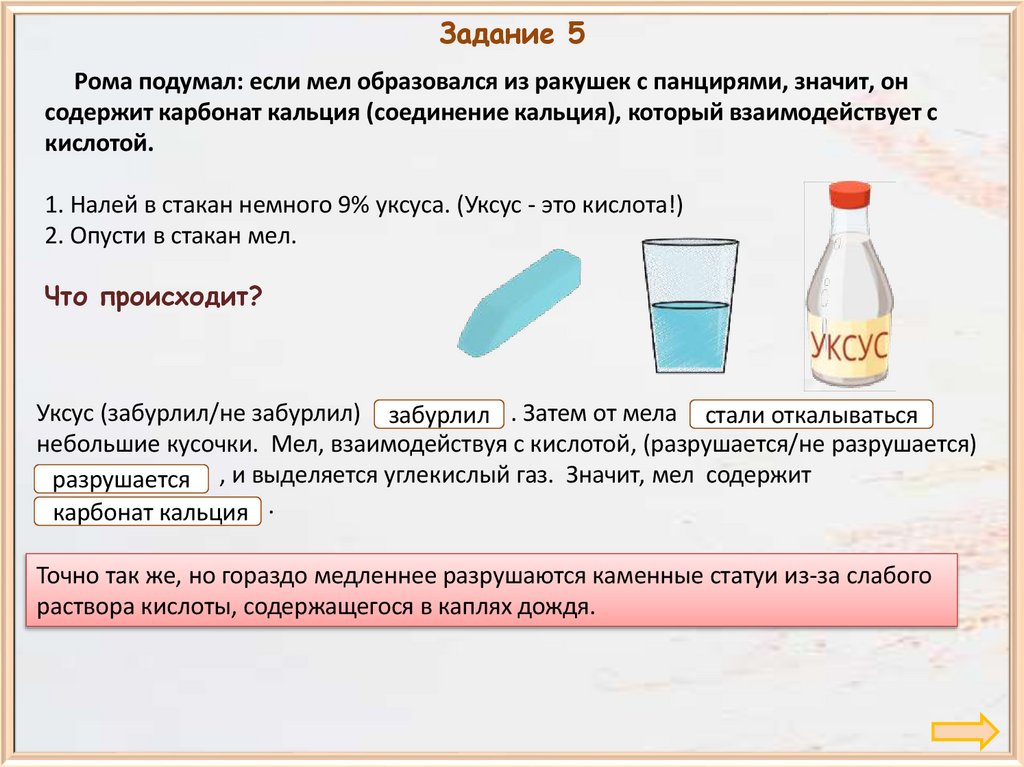 Задание 5

Рома подумал: если мел образовался из ракушек с панцирями, значит, он содержит карбонат кальция (соединение кальция), который взаимодействует с кислотой.

1. Налей в стакан немного 9% уксуса. (Уксус - это кислота!)
2. Опусти в стакан мел.

Что происходит?

УКСУС

Уксус (забурлил/не забурлил) забурлил . Затем от мела стали откалываться небольшие кусочки. Мел, взаимодействуя с кислотой, (разрушается/не разрушается) разрушается , и выделяется углекислый газ. Значит, мел содержит карбонат кальция .

Точно так же, но гораздо медленнее разрушаются каменные статуи из-за слабого раствора кислоты, содержащегося в каплях дождя.